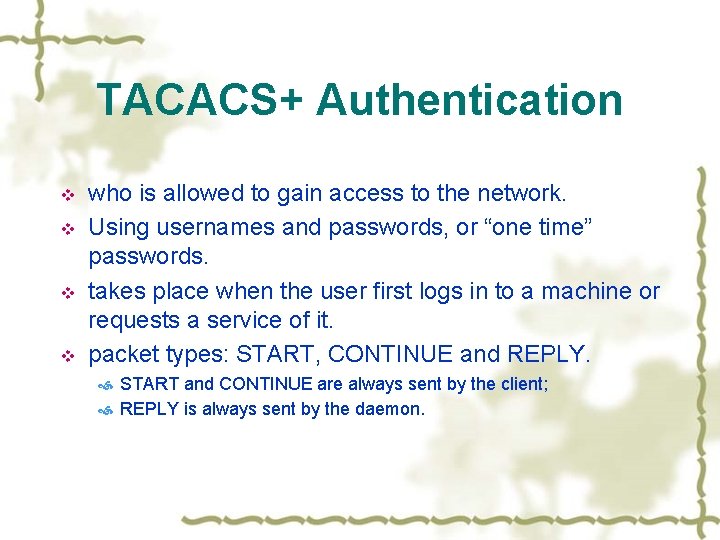 TACACS+ Authentication

who is allowed to gain access to the network.

Using usernames and passwords, or “one time” passwords.

takes place when the user first logs in to a machine or requests a service of it.

packet types: START, CONTINUE and REPLY.

START and CONTINUE are always sent by the client;

REPLY is always sent by the daemon.